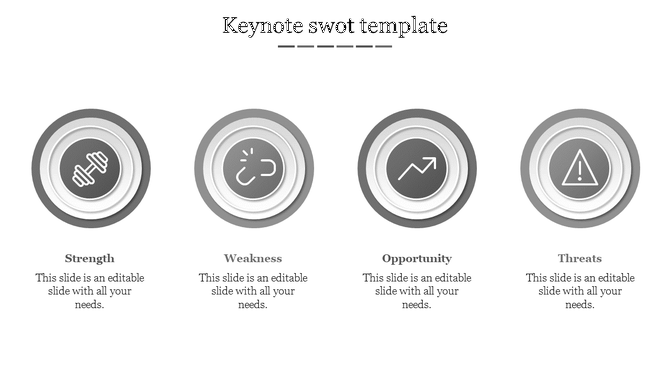 Keynote swot template

Strength

This slide is an editable slide with all your needs.

Weakness

This slide is an editable slide with all your needs.

Opportunity

This slide is an editable slide with all your needs.

Threats

This slide is an editable slide with all your needs.